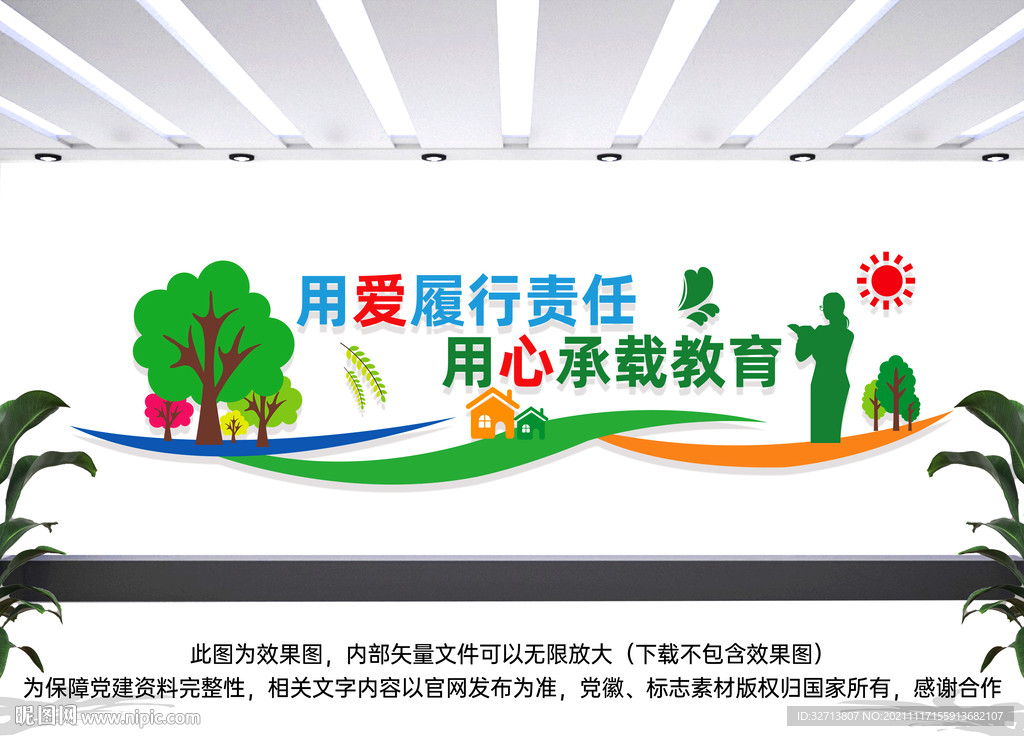 用爱履行责任
用心承载教育

此图为效果图，内部矢量文件可以无限放大（下载不包含效果图）
为保障党建资料完整性，相关文字内容以官网发布为准，党徽、标志素材版权归国家所有，感谢合作

昵图网 www.nipic.com

ID:32713807 NO:20211117155913682107